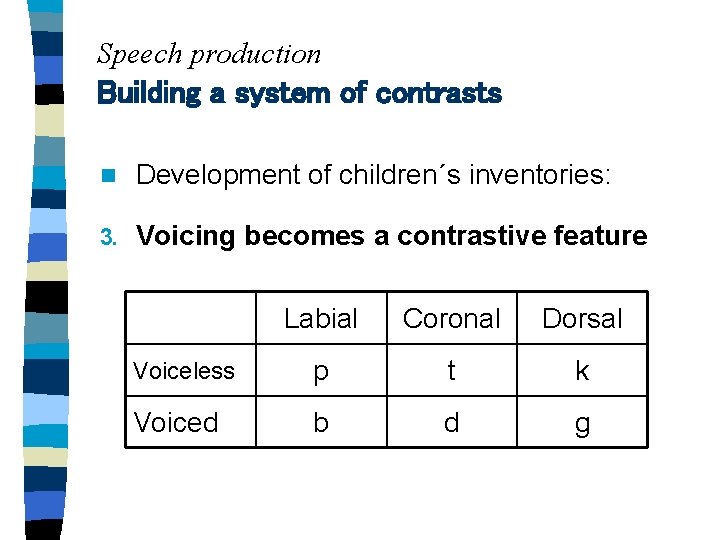 Speech production
Building a system of contrasts

Development of children´s inventories:

3. Voicing becomes a contrastive feature

| | Labial | Coronal | Dorsal |
|---|---|---|---|
| Voiceless | p | t | k |
| Voiced | b | d | g |